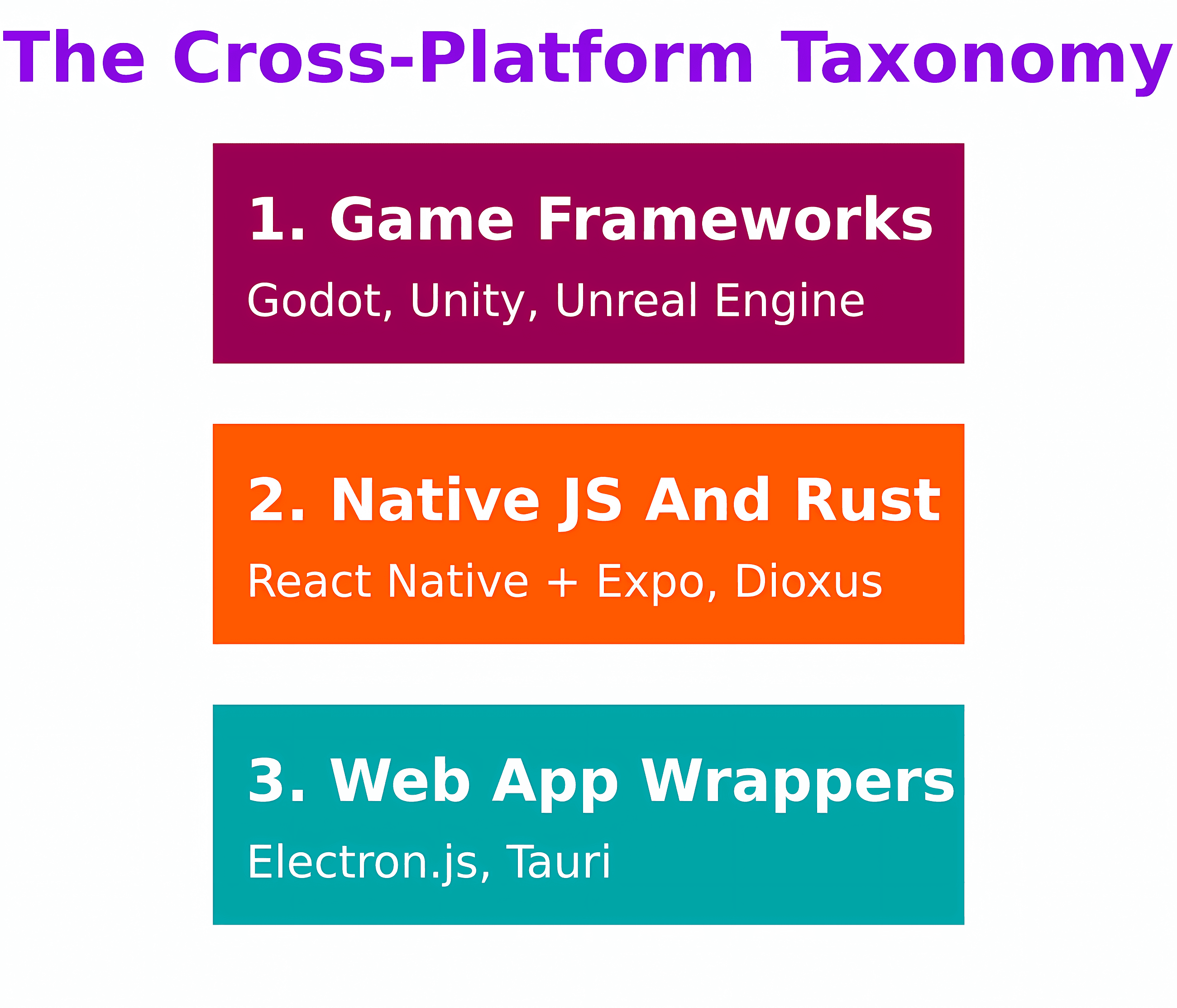 The Cross-Platform Taxonomy

1. Game Frameworks

Godot, Unity, Unreal Engine

2. Native JS And Rust

React Native + Expo, Dioxus

3. Web App Wrappers

Electron.js, Tauri